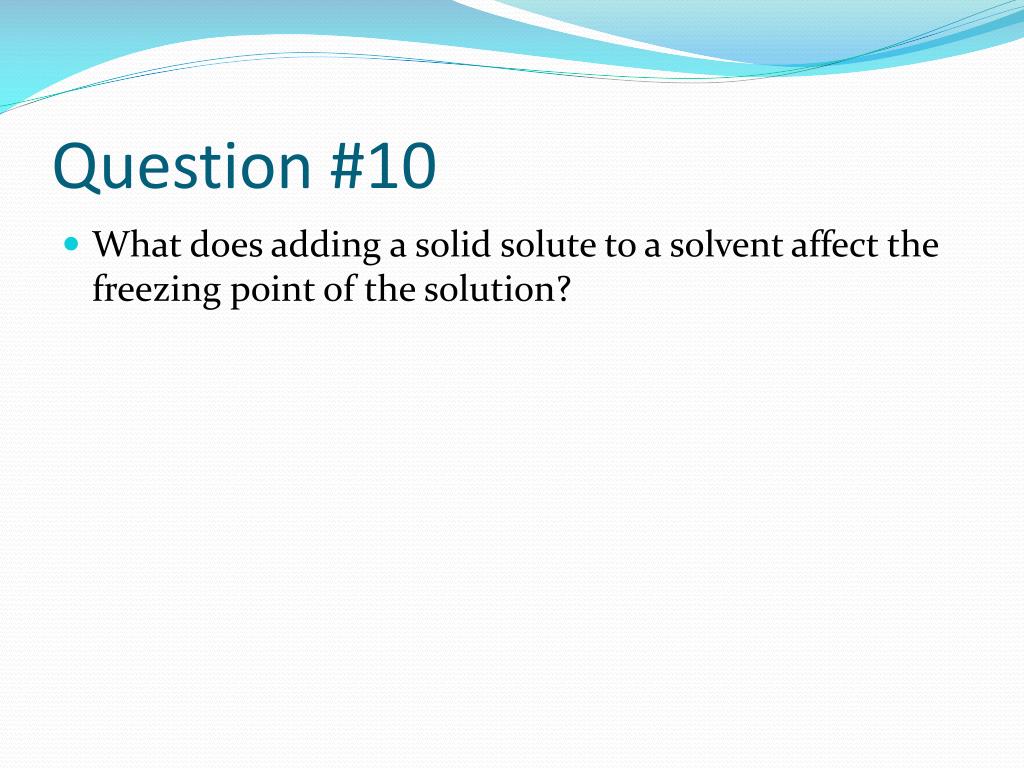 Question #10

What does adding a solid solute to a solvent affect the freezing point of the solution?